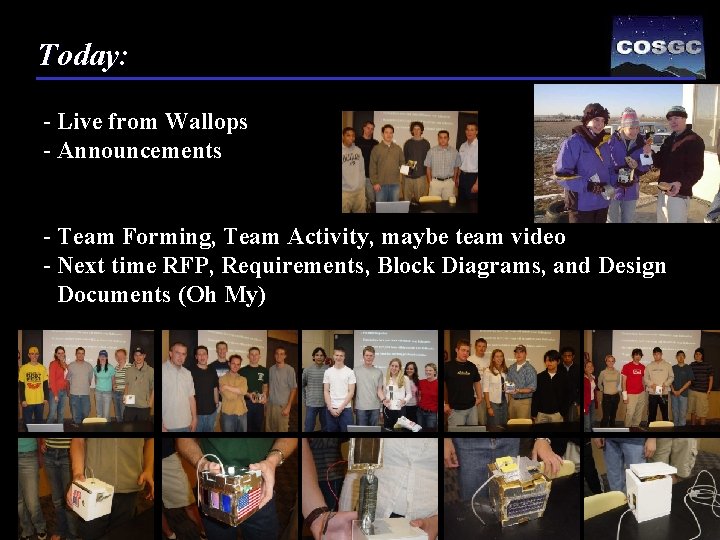 Today:

COSGC

- Live from Wallops
- Announcements

- Team Forming, Team Activity, maybe team video
- Next time RFP, Requirements, Block Diagrams, and Design Documents (Oh My)